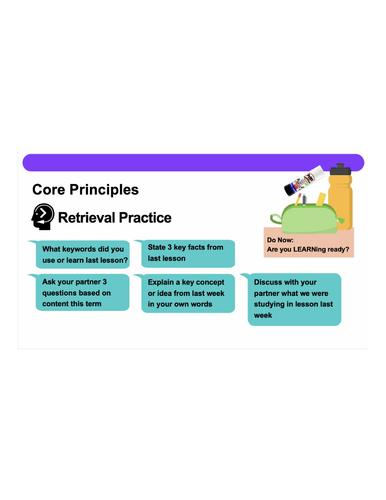 Core Principles

Retrieval Practice

Do Now:
Are you LEARNing ready?

What keywords did you use or learn last lesson?

State 3 key facts from last lesson

Ask your partner 3 questions based on content this term

Explain a key concept or idea from last week in your own words

Discuss with your partner what we were studying in lesson last week